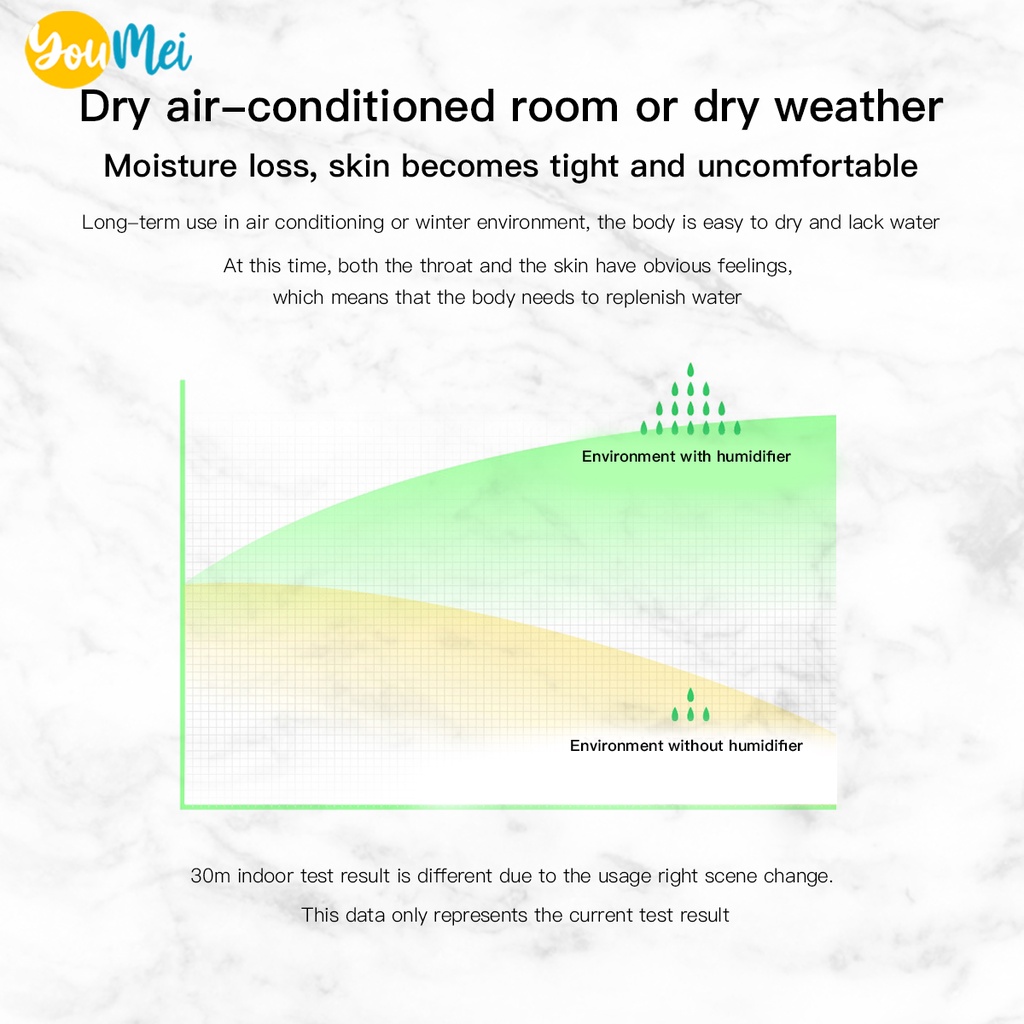 YouMei

Dry air–conditioned room or dry weather

Moisture loss, skin becomes tight and uncomfortable

Long–term use in air conditioning or winter environment, the body is easy to dry and lack water

At this time, both the throat and the skin have obvious feelings, which means that the body needs to replenish water

Environment with humidifier

Environment without humidifier

30m indoor test result is different due to the usage right scene change.

This data only represents the current test result